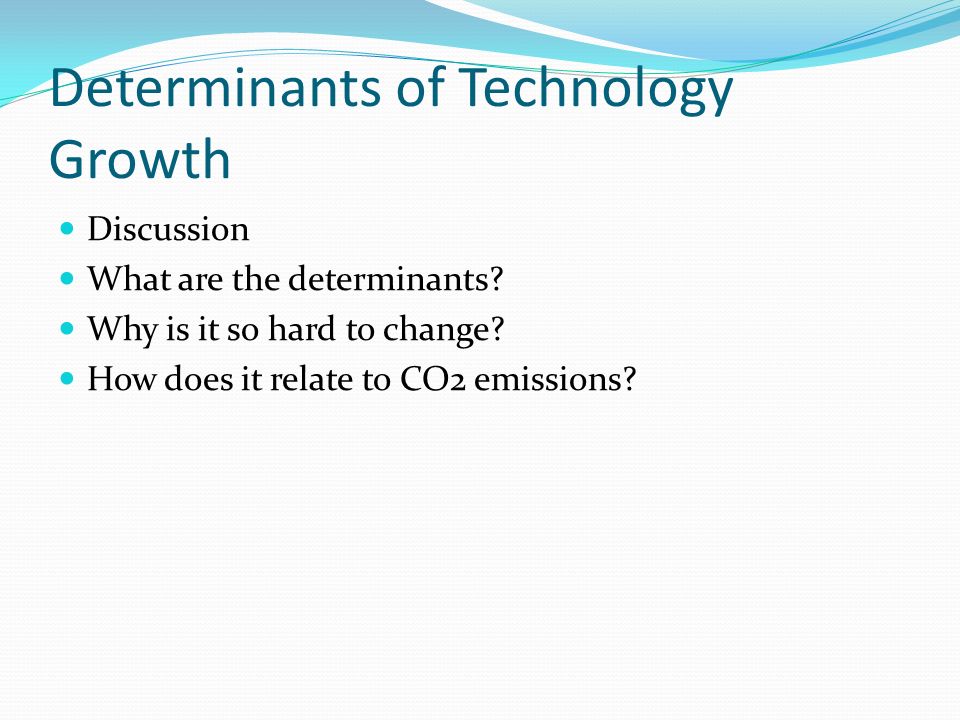 Determinants of Technology Growth

- Discussion
- What are the determinants?
- Why is it so hard to change?
- How does it relate to CO2 emissions?